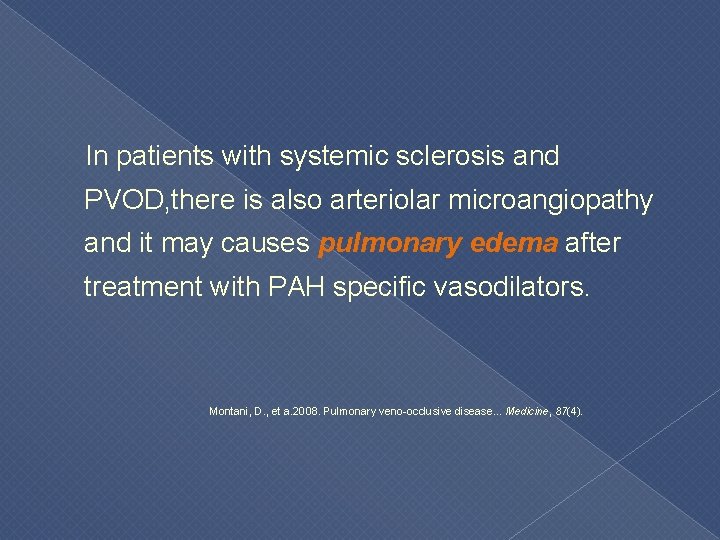 In patients with systemic sclerosis and PVOD,there is also arteriolar microangiopathy and it may causes pulmonary edema after treatment with PAH specific vasodilators.

Montani, D., et a.2008. Pulmonary veno-occlusive disease... Medicine, 87(4).